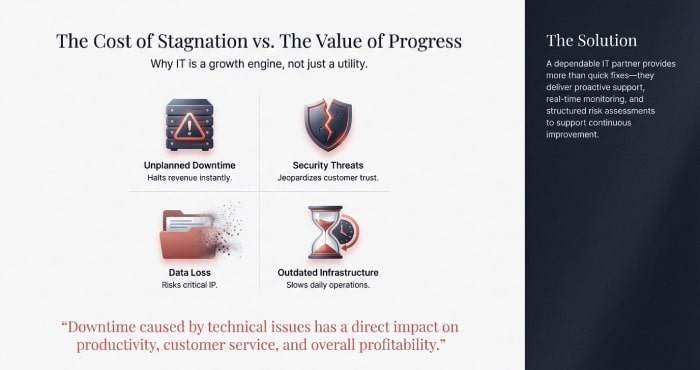 The Cost of Stagnation vs. The Value of Progress

Why IT is a growth engine, not just a utility.

Unplanned Downtime
Halts revenue instantly.

Security Threats
Jeopardizes customer trust.

Data Loss
Risks critical IP.

Outdated Infrastructure
Slows daily operations.

"Downtime caused by technical issues has a direct impact on productivity, customer service, and overall profitability."

The Solution

A dependable IT partner provides more than quick fixes—they deliver proactive support, real-time monitoring, and structured risk assessments to support continuous improvement.